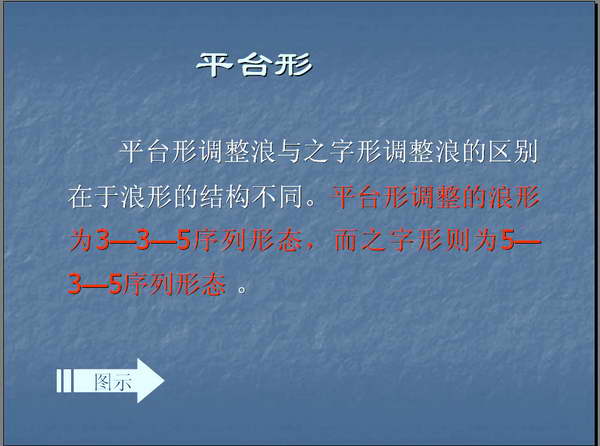 平台形

平台形调整浪与之字形调整浪的区别在于浪形的结构不同。平台形调整的浪形为3—3—5序列形态，而之字形则为5—3—5序列形态 。

图示